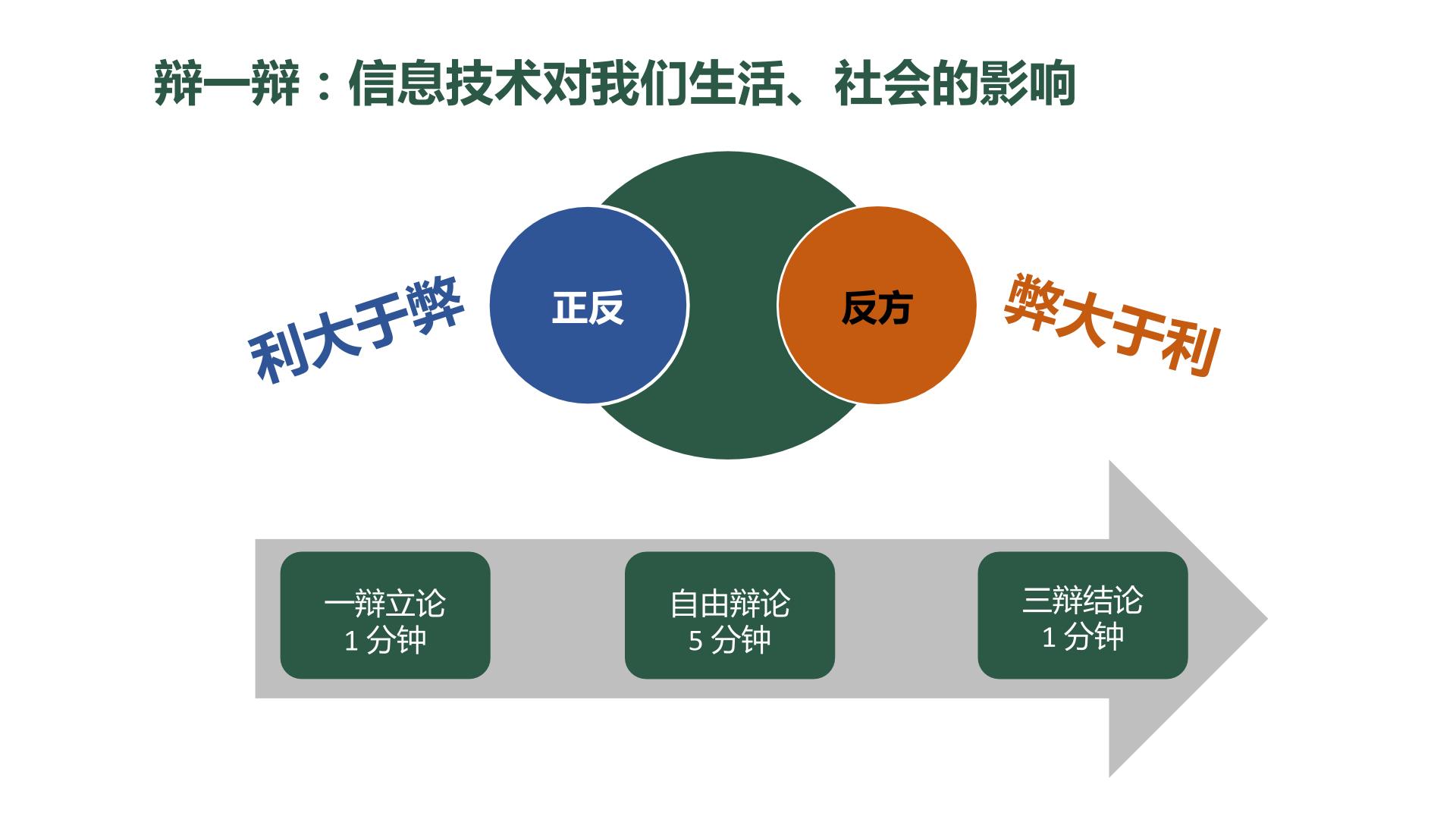 辩一辩：信息技术对我们生活、社会的影响

利大于弊

正反

反方

弊大于利

一辩立论
1分钟

自由辩论
5分钟

三辩结论
1分钟